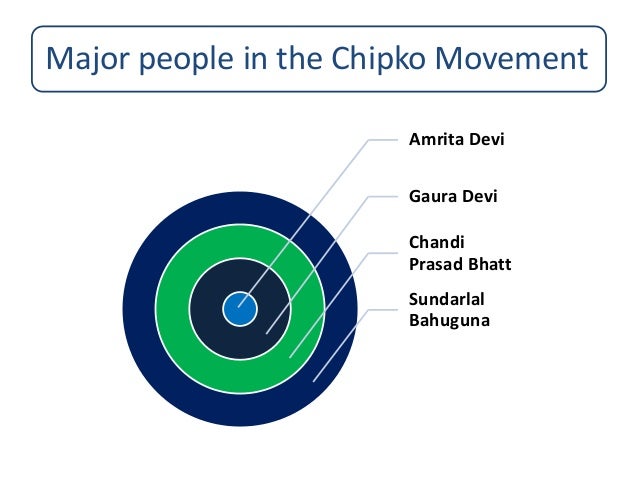 Major people in the Chipko Movement

Amrita Devi

Gaura Devi

Chandi Prasad Bhatt

Sundarlal Bahuguna